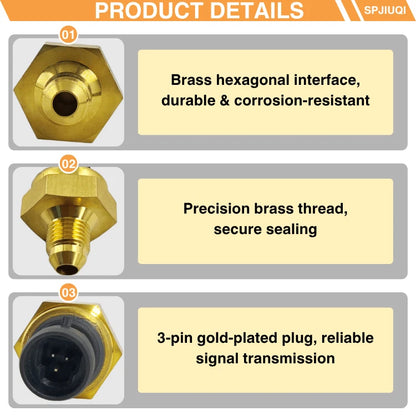 PRODUCT DETAILS

SPJIUQI

01

Brass hexagonal interface, durable & corrosion-resistant

02

Precision brass thread, secure sealing

03

3-pin gold-plated plug, reliable signal transmission